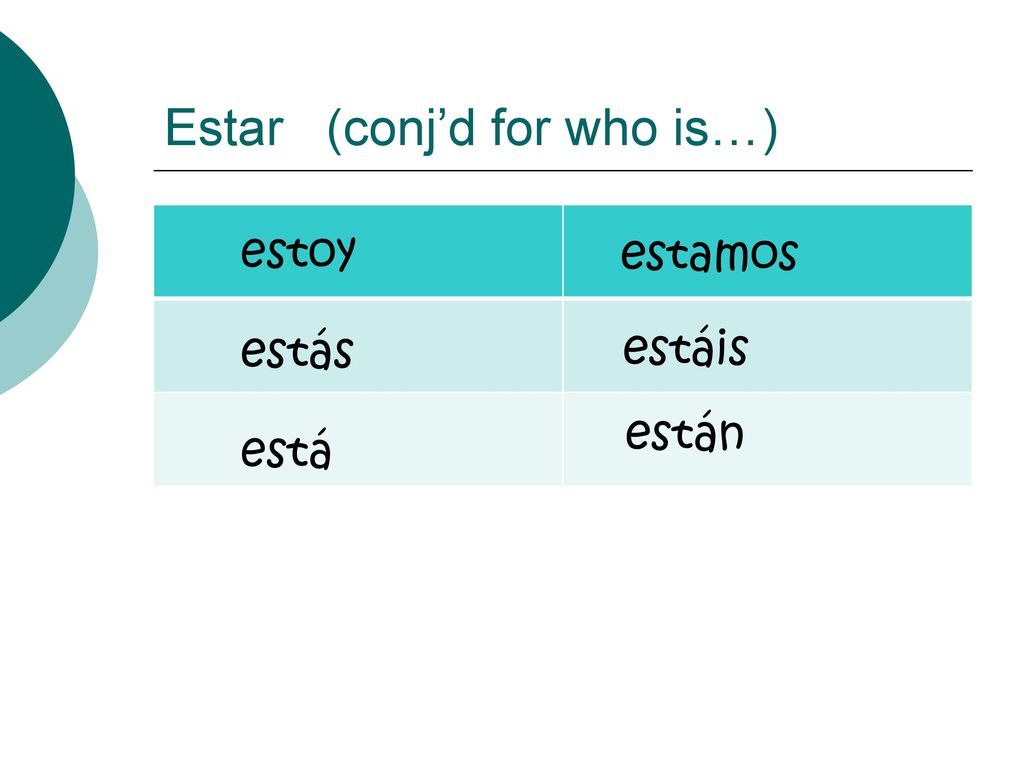 Estar (conj’d for who is…)

| estoy | estamos |
|---|---|
| estás | estáis |
| está | están |